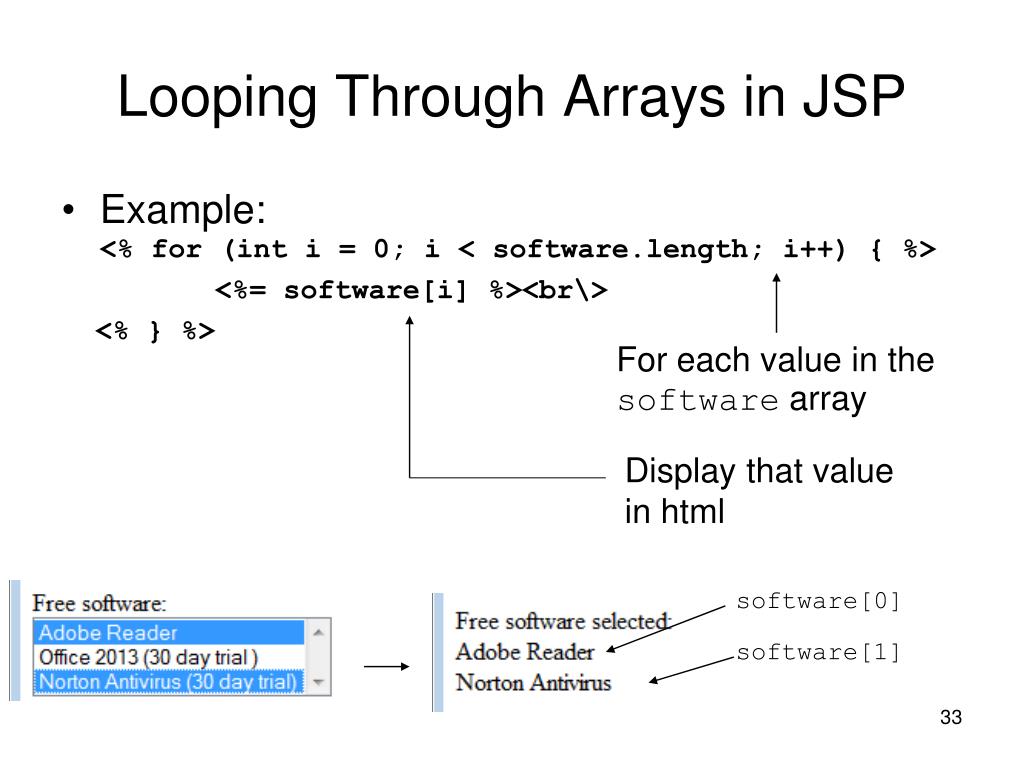 Looping Through Arrays in JSP

• Example:

<% for (int i = 0; i < software.length; i++) { %>
<%= software[i] %><br\>
<% } %>

For each value in the software array

Display that value in html

Free software:
Adobe Reader
Office 2013 (30 day trial )
Norton Antivirus (30 day trial)

Free software selected:
Adobe Reader
Norton Antivirus

software[0]
software[1]

33